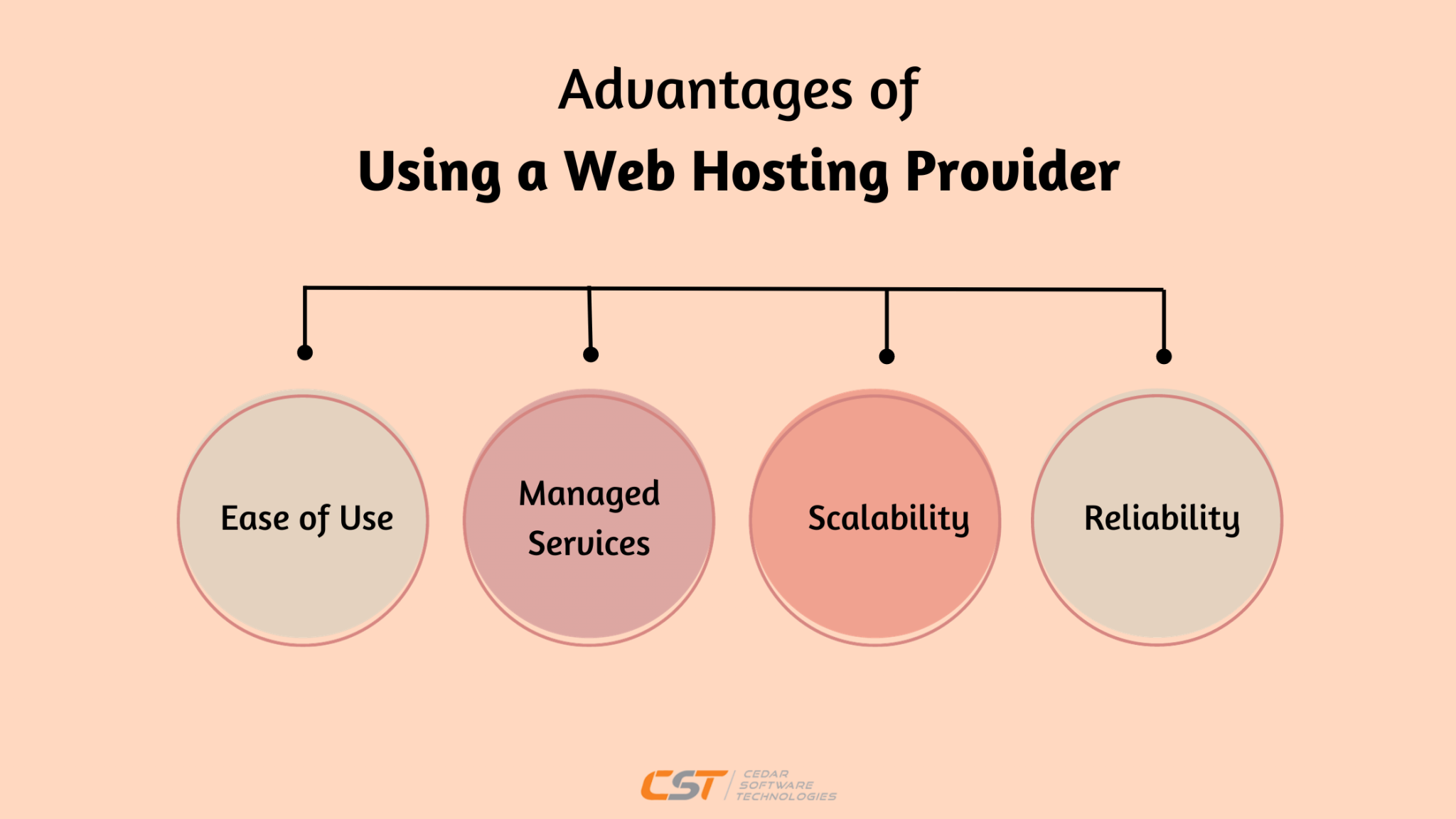 Advantages of
Using a Web Hosting Provider

Ease of Use

Managed Services

Scalability

Reliability

CST CEDAR SOFTWARE TECHNOLOGIES